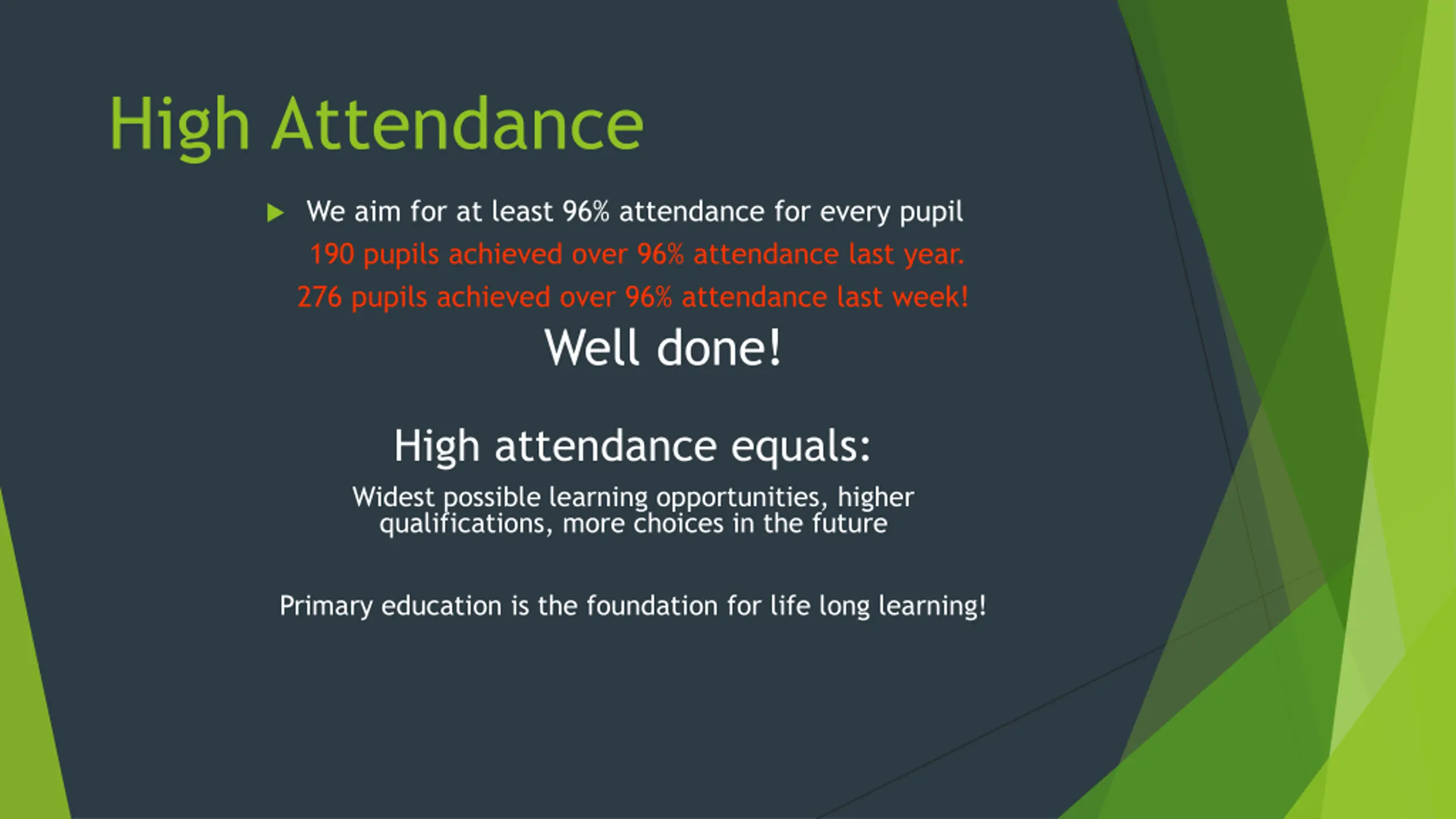 High Attendance

We aim for at least 96% attendance for every pupil

190 pupils achieved over 96% attendance last year.

276 pupils achieved over 96% attendance last week!

Well done!

High attendance equals:

Widest possible learning opportunities, higher qualifications, more choices in the future

Primary education is the foundation for life long learning!